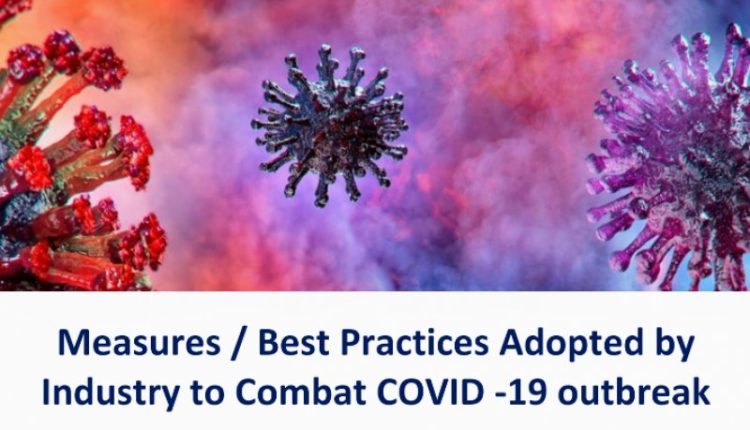 Measures / Best Practices Adopted by Industry to Combat COVID -19 outbreak